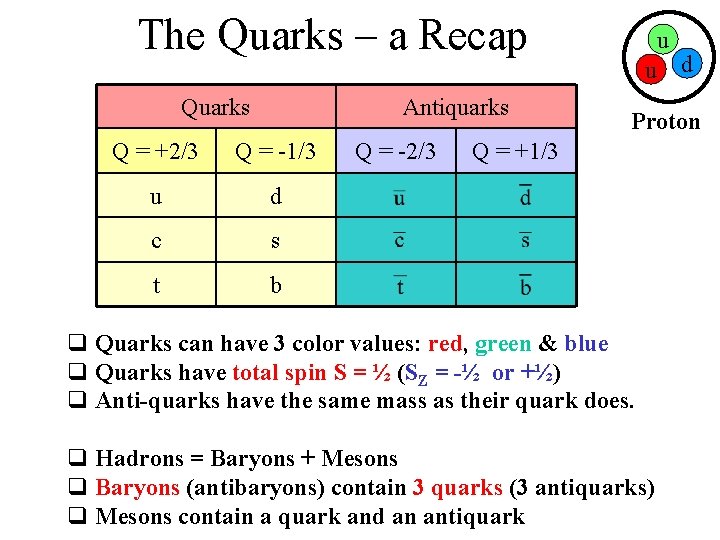 The Quarks – a Recap

u
u d
Proton

| Quarks | | Antiquarks | |
|---|---|---|---|
| Q = +2/3 | Q = -1/3 | Q = -2/3 | Q = +1/3 |
| u | d | $\bar{u}$ | $\bar{d}$ |
| c | s | $\bar{c}$ | $\bar{s}$ |
| t | b | $\bar{t}$ | $\bar{b}$ |

❑ Quarks can have 3 color values: red, green & blue
❑ Quarks have total spin S = ½ ($S_Z$ = -½ or +½)
❑ Anti-quarks have the same mass as their quark does.

❑ Hadrons = Baryons + Mesons
❑ Baryons (antibaryons) contain 3 quarks (3 antiquarks)
❑ Mesons contain a quark and an antiquark